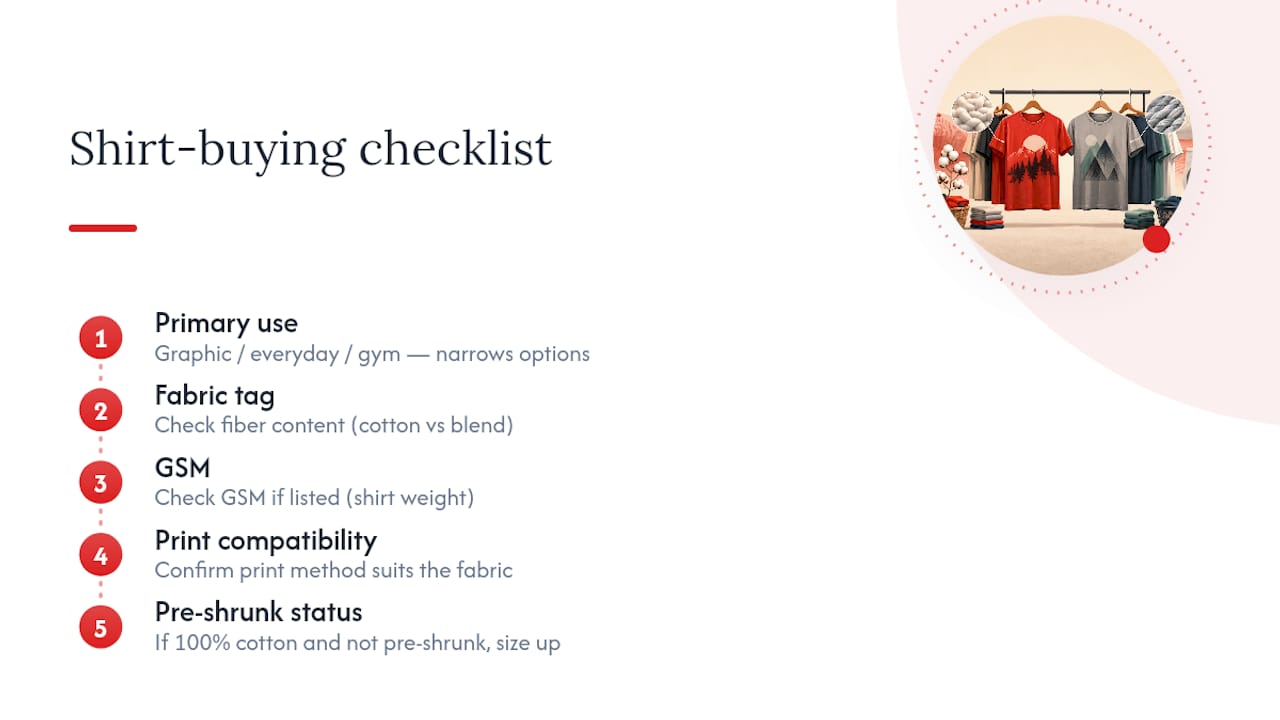 Shirt-buying checklist

1
Primary use
Graphic / everyday / gym — narrows options

2
Fabric tag
Check fiber content (cotton vs blend)

3
GSM
Check GSM if listed (shirt weight)

4
Print compatibility
Confirm print method suits the fabric

5
Pre-shrunk status
If 100% cotton and not pre-shrunk, size up